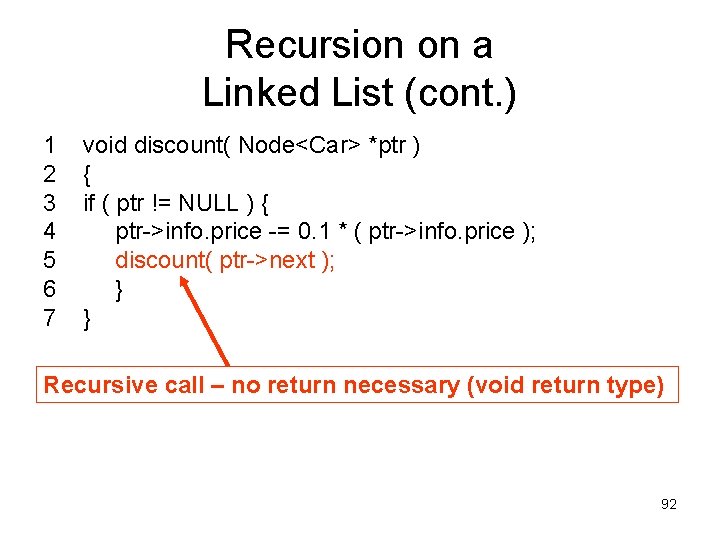 Recursion on a Linked List (cont.)

1 void discount( Node<Car> *ptr )
2 {
3 if ( ptr != NULL ) {
4 ptr->info.price -= 0.1 * ( ptr->info.price );
5 discount( ptr->next );
6 }
7 }

Recursive call – no return necessary (void return type)

92